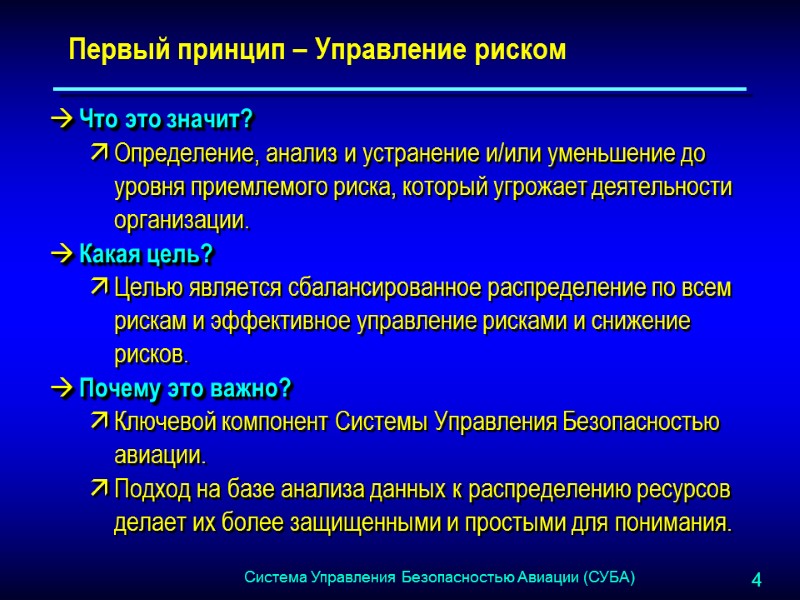 Первый принцип – Управление риском

→ Что это значит?

↗ Определение, анализ и устранение и/или уменьшение до уровня приемлемого риска, который угрожает деятельности организации.

→ Какая цель?

↗ Целью является сбалансированное распределение по всем рискам и эффективное управление рисками и снижение рисков.

→ Почему это важно?

↗ Ключевой компонент Системы Управления Безопасностью авиации.

↗ Подход на базе анализа данных к распределению ресурсов делает их более защищенными и простыми для понимания.

Система Управления Безопасностью Авиации (СУБА)

4